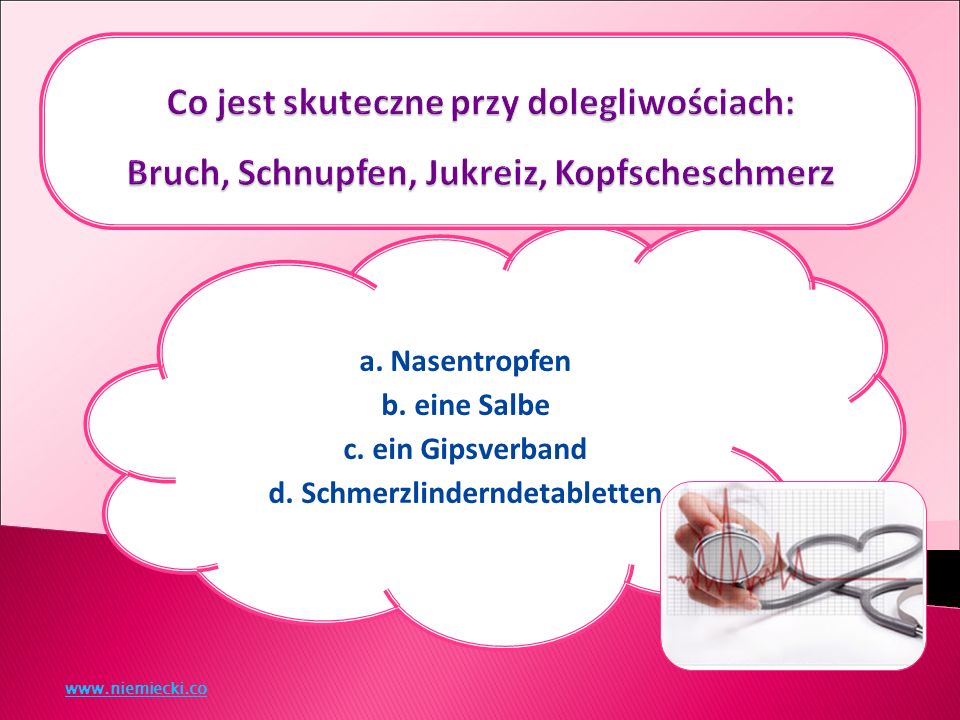 Co jest skuteczne przy dolegliwościach:

Bruch, Schnupfen, Jukreiz, Kopfscheschmerz

a. Nasentropfen
b. eine Salbe
c. ein Gipsverband
d. Schmerzlinderndetabletten

www.niemiecki.co